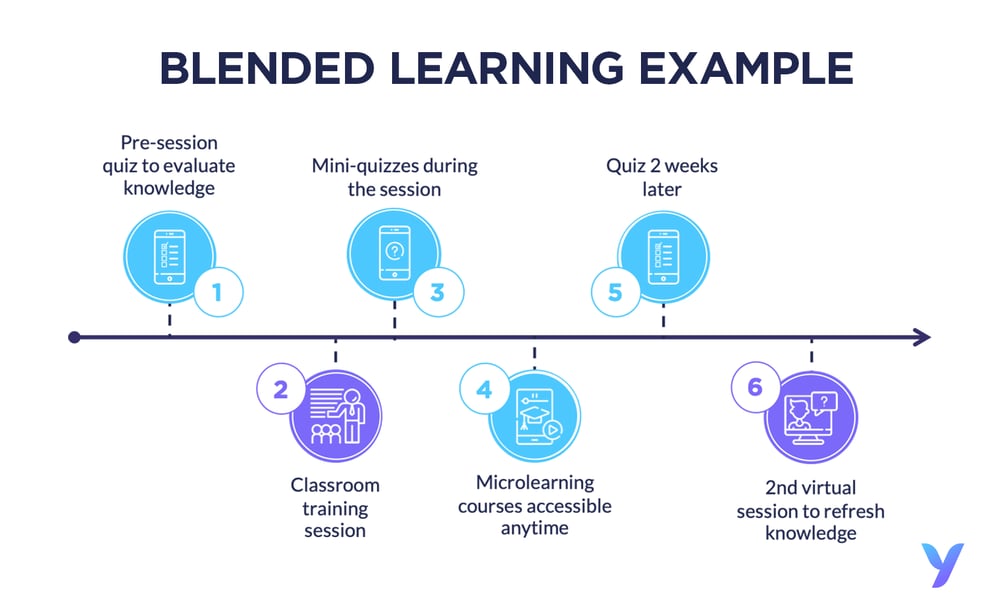 BLENDED LEARNING EXAMPLE

Pre-session quiz to evaluate knowledge

1

Mini-quizzes during the session

3

Quiz 2 weeks later

5

2

Classroom training session

4

Microlearning courses accessible anytime

6

2nd virtual session to refresh knowledge